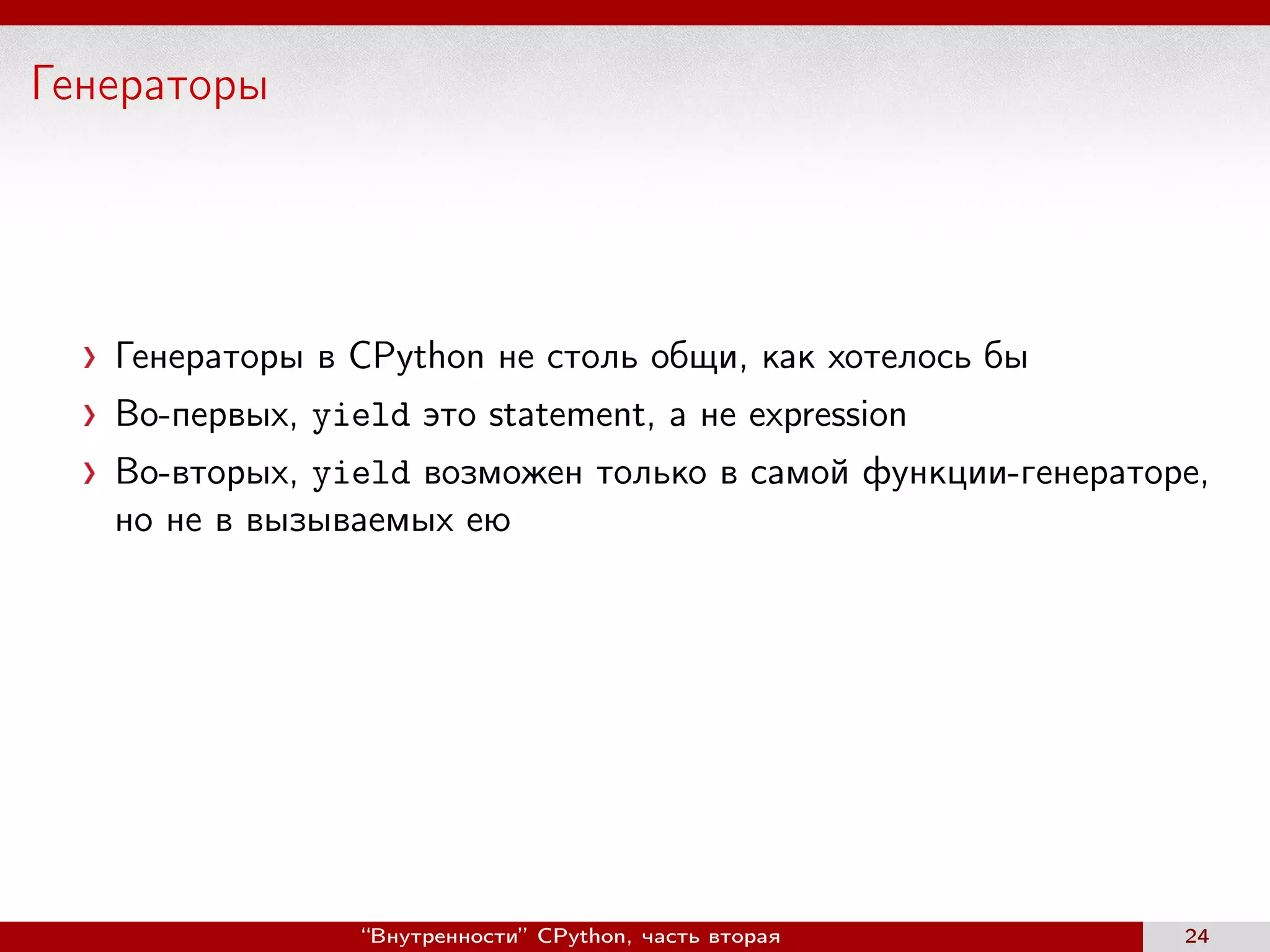 Генераторы

› Генераторы в CPython не столь общи, как хотелось бы
› Во-первых, yield это statement, а не expression
› Во-вторых, yield возможен только в самой функции-генераторе, но не в вызываемых ею

“Внутренности” CPython, часть вторая 24